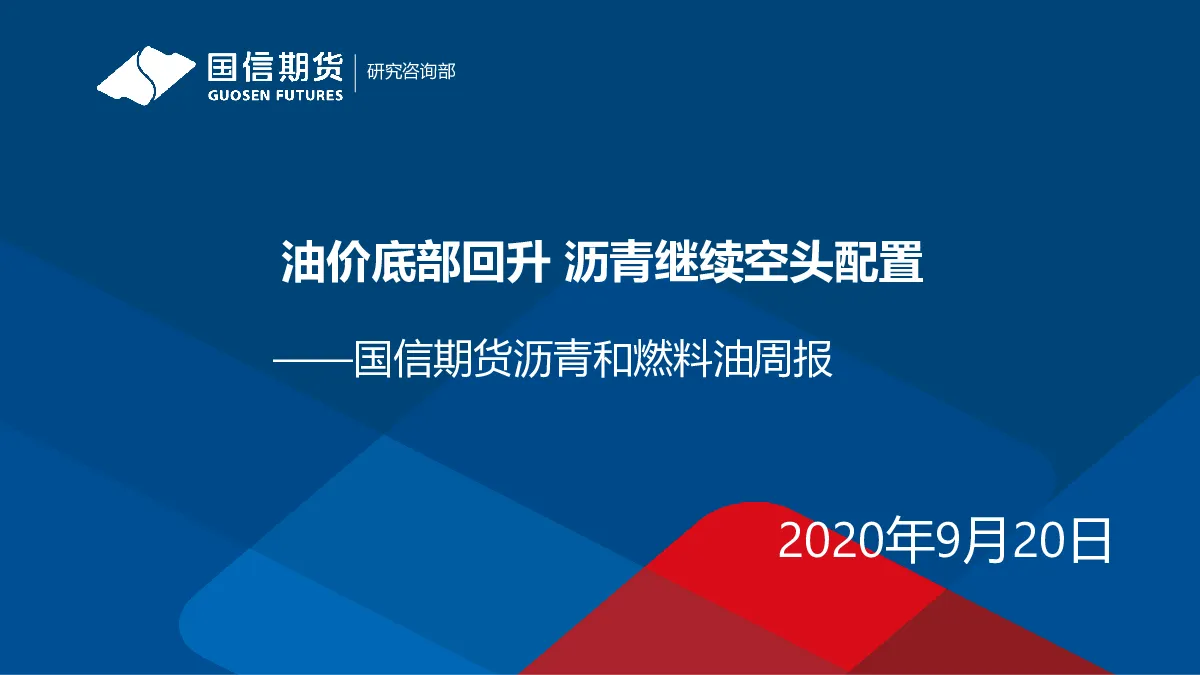 国信期货
GUOSEN FUTURES
研究咨询部

油价底部回升 沥青继续空头配置

——国信期货沥青和燃料油周报

2020年9月20日